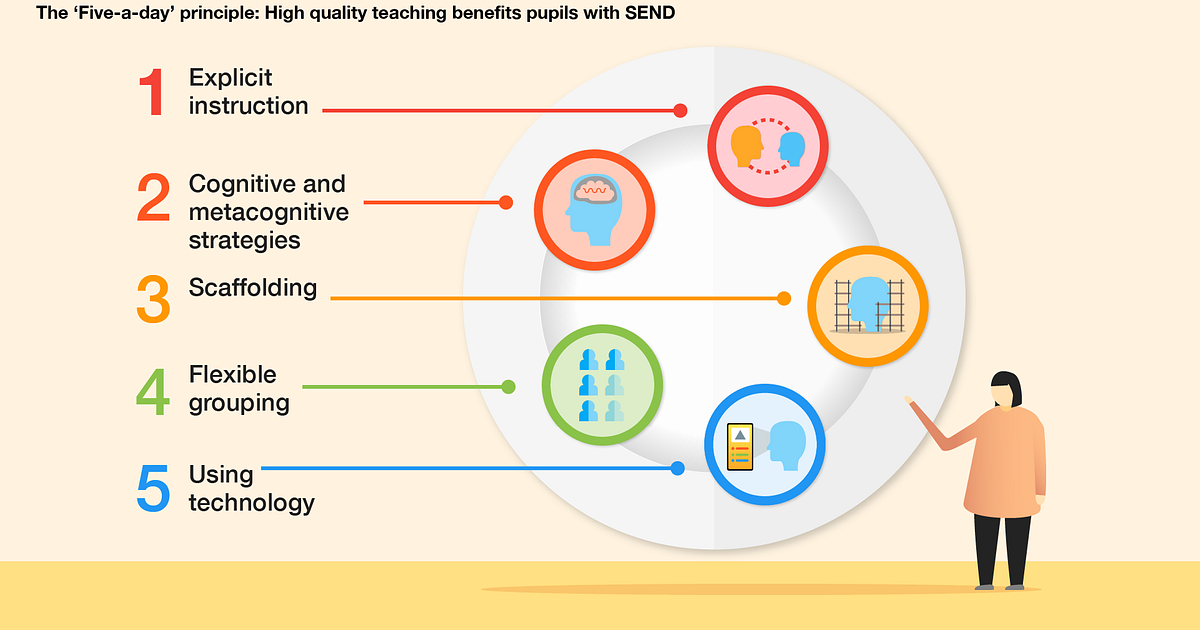 The 'Five-a-day' principle: High quality teaching benefits pupils with SEND

1 Explicit instruction

2 Cognitive and metacognitive strategies

3 Scaffolding

4 Flexible grouping

5 Using technology